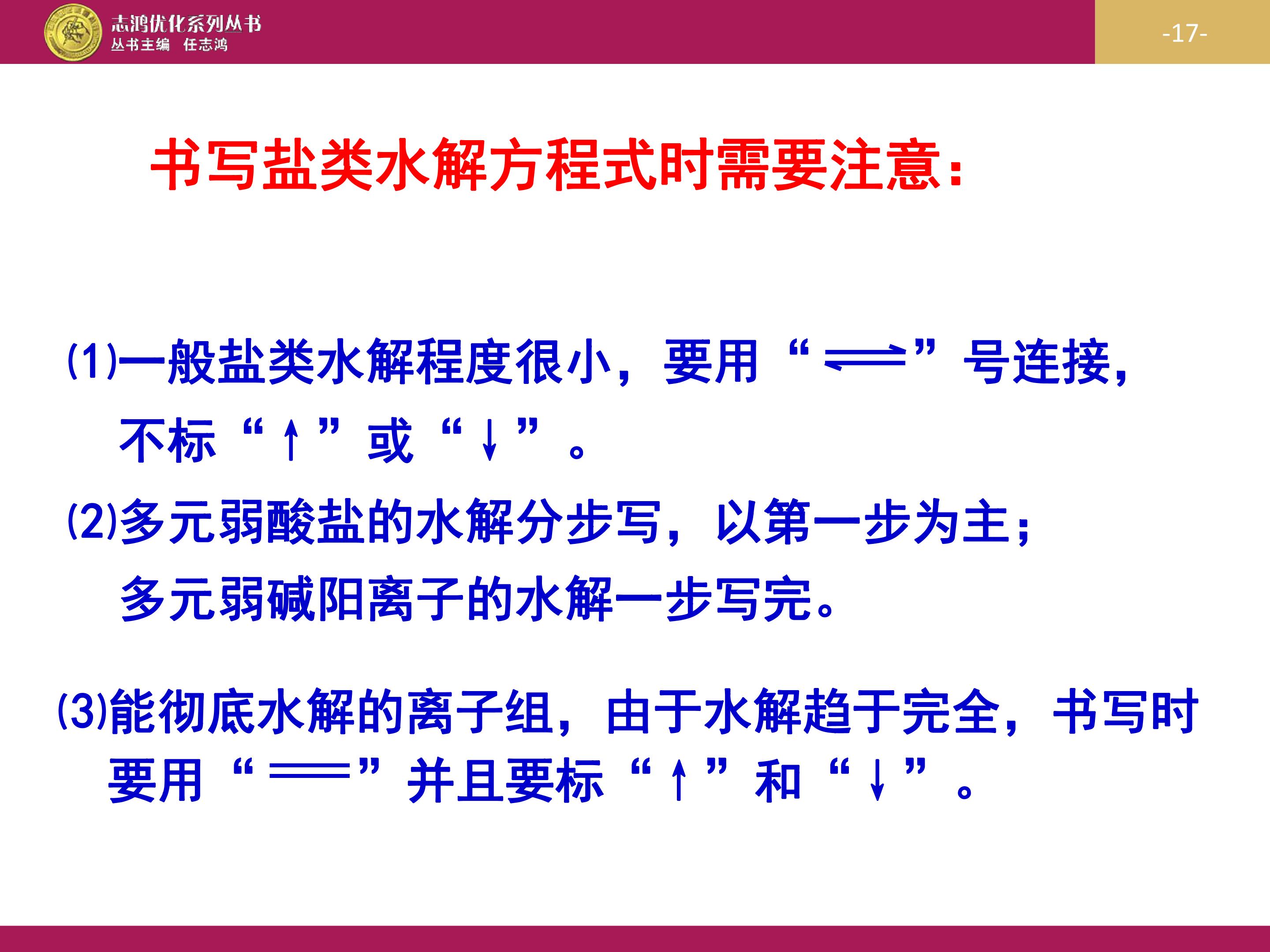 志鸿优化系列丛书
丛书主编 任志鸿

-17-

书写盐类水解方程式时需要注意:

(1)一般盐类水解程度很小，要用“$\rightleftharpoons$”号连接，不标“↑”或“↓”。

(2)多元弱酸盐的水解分步写，以第一步为主;多元弱碱阳离子的水解一步写完。

(3)能彻底水解的离子组，由于水解趋于完全，书写时要用“$=$”并且要标“↑”和“↓”。